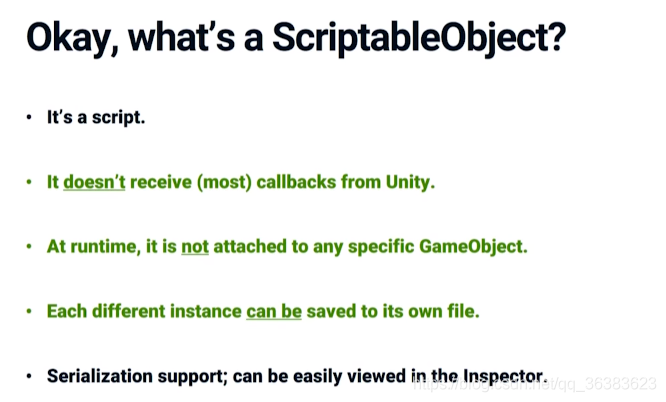 Okay, what's a ScriptableObject?

• It's a script.

• It doesn't receive (most) callbacks from Unity.

• At runtime, it is not attached to any specific GameObject.

• Each different instance can be saved to its own file.

• Serialization support; can be easily viewed in the Inspector.

https://blog.csdn.net/qq_36383623